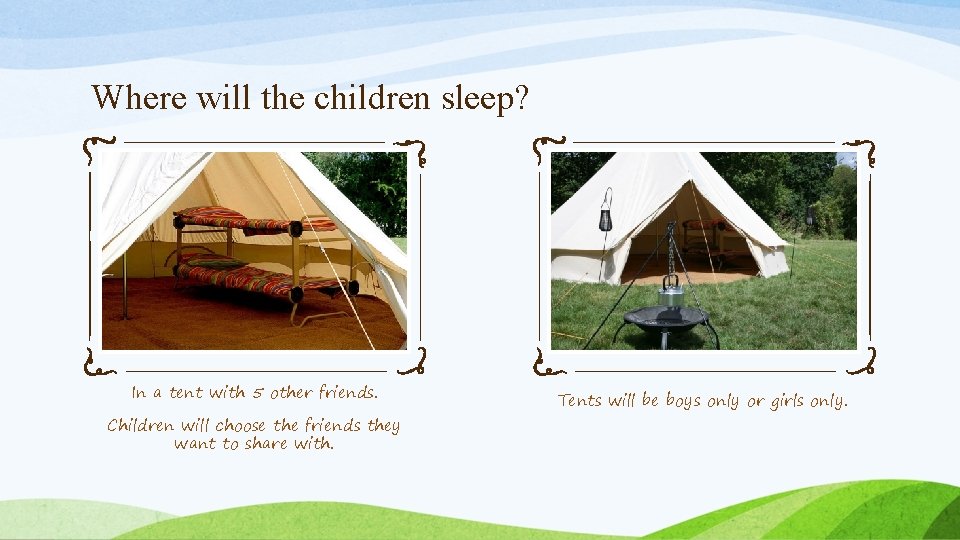 Where will the children sleep?

In a tent with 5 other friends.

Children will choose the friends they want to share with.

Tents will be boys only or girls only.